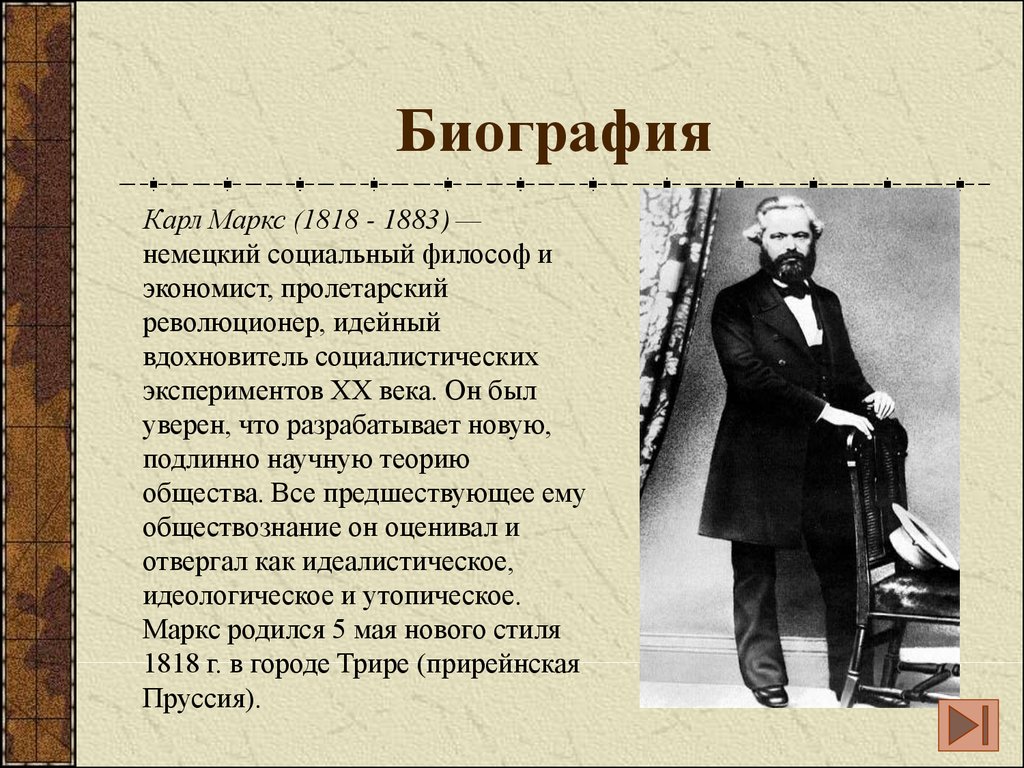 Биография

Карл Маркс (1818 - 1883) — немецкий социальный философ и экономист, пролетарский революционер, идейный вдохновитель социалистических экспериментов XX века. Он был уверен, что разрабатывает новую, подлинно научную теорию общества. Все предшествующее ему обществознание он оценивал и отвергал как идеалистическое, идеологическое и утопическое. Маркс родился 5 мая нового стиля 1818 г. в городе Трире (прирейнская Пруссия).